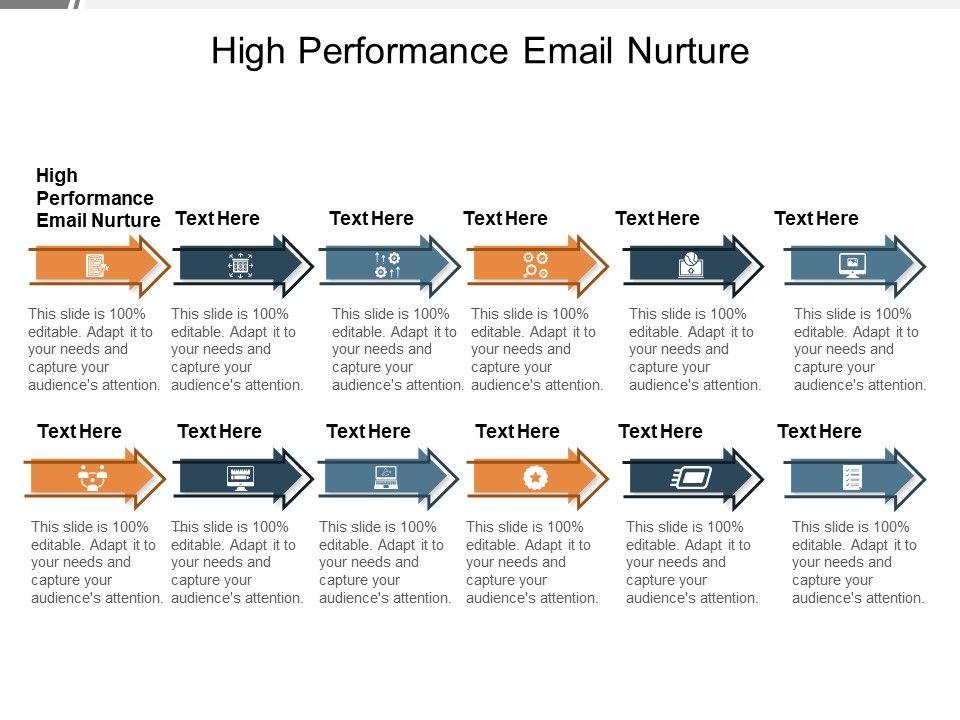 High Performance Email Nurture

High Performance Email Nurture

This slide is 100% editable. Adapt it to your needs and capture your audience's attention.

Text Here

This slide is 100% editable. Adapt it to your needs and capture your audience's attention.

Text Here

This slide is 100% editable. Adapt it to your needs and capture your audience's attention.

Text Here

This slide is 100% editable. Adapt it to your needs and capture your audience's attention.

Text Here

This slide is 100% editable. Adapt it to your needs and capture your audience's attention.

Text Here

This slide is 100% editable. Adapt it to your needs and capture your audience's attention.

Text Here

This slide is 100% editable. Adapt it to your needs and capture your audience's attention.

Text Here

This slide is 100% editable. Adapt it to your needs and capture your audience's attention.

Text Here

This slide is 100% editable. Adapt it to your needs and capture your audience's attention.

Text Here

This slide is 100% editable. Adapt it to your needs and capture your audience's attention.

Text Here

This slide is 100% editable. Adapt it to your needs and capture your audience's attention.

Text Here

This slide is 100% editable. Adapt it to your needs and capture your audience's attention.